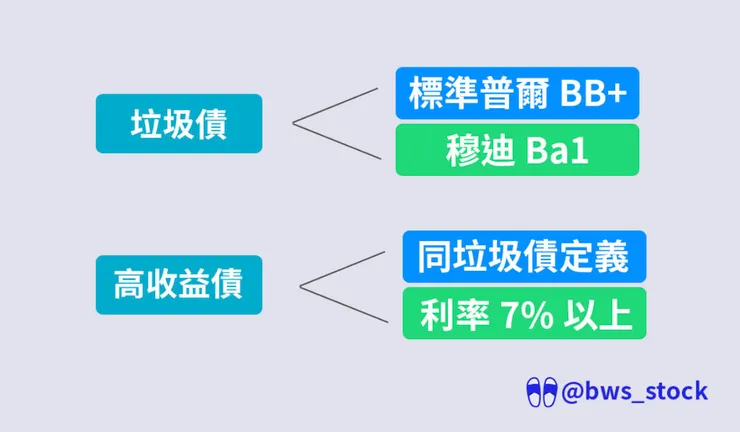 垃圾債

標準普爾 BB+

穆迪 Ba1

高收益債

同垃圾債定義

利率 7% 以上

@bws_stock